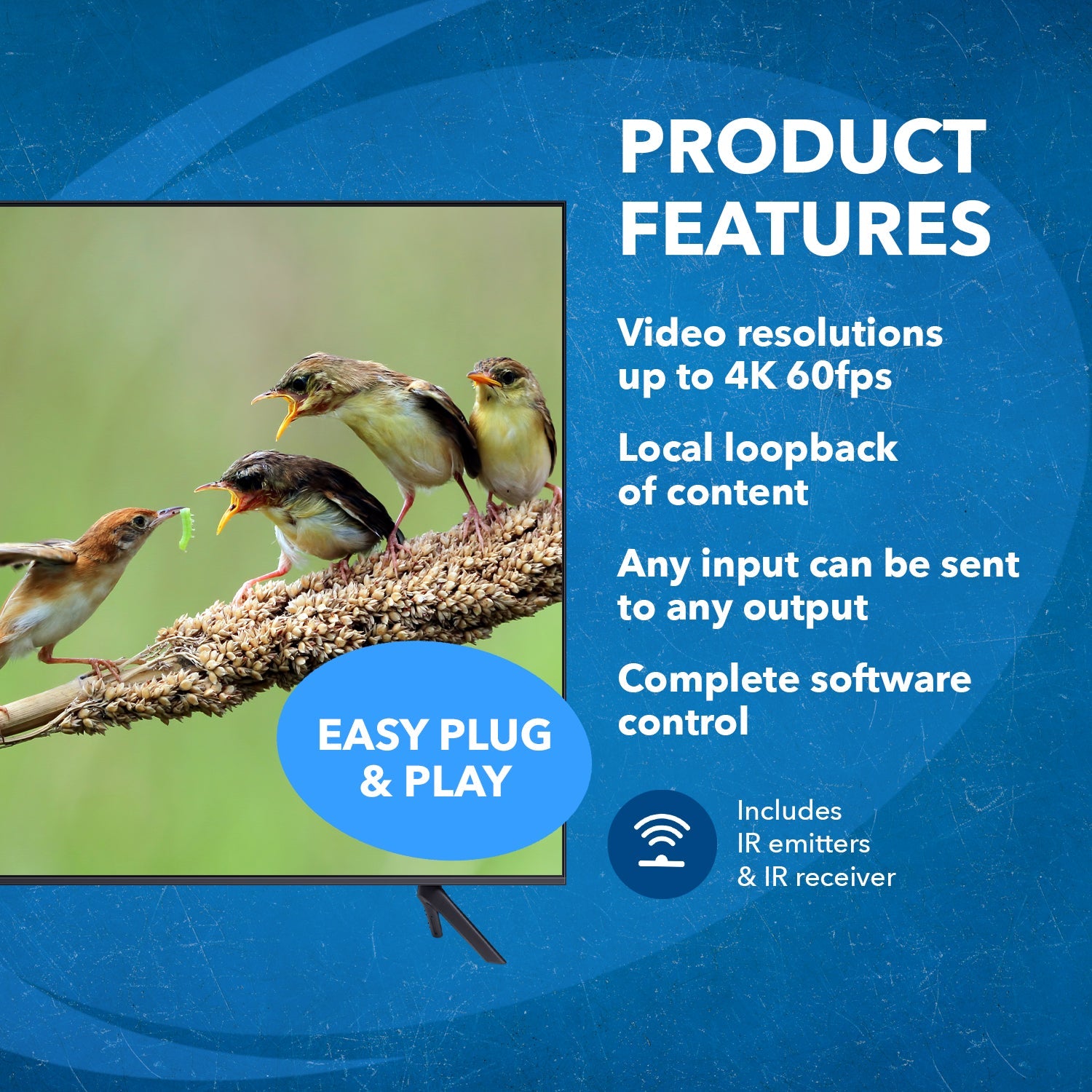 PRODUCT FEATURES

Video resolutions up to 4K 60fps

Local loopback of content

Any input can be sent to any output

Complete software control

EASY PLUG & PLAY

Includes IR emitters & IR receiver